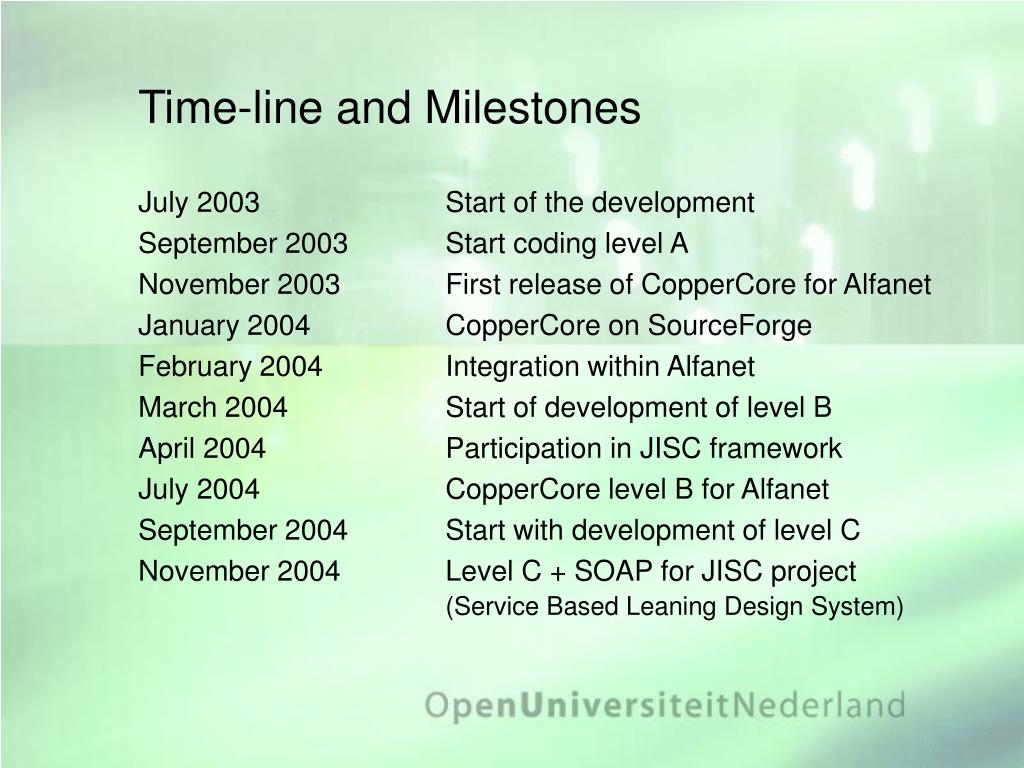 Time-line and Milestones

July 2003 Start of the development
September 2003 Start coding level A
November 2003 First release of CopperCore for Alfanet
January 2004 CopperCore on SourceForge
February 2004 Integration within Alfanet
March 2004 Start of development of level B
April 2004 Participation in JISC framework
July 2004 CopperCore level B for Alfanet
September 2004 Start with development of level C
November 2004 Level C + SOAP for JISC project
(Service Based Leaning Design System)

OpenUniversiteitNederland